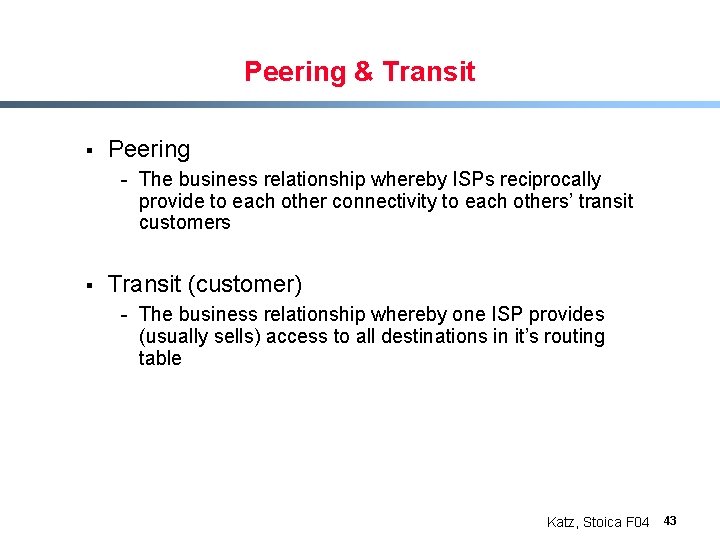 Peering & Transit

▪ Peering
- The business relationship whereby ISPs reciprocally provide to each other connectivity to each others' transit customers

▪ Transit (customer)
- The business relationship whereby one ISP provides (usually sells) access to all destinations in it's routing table

Katz, Stoica F04 43